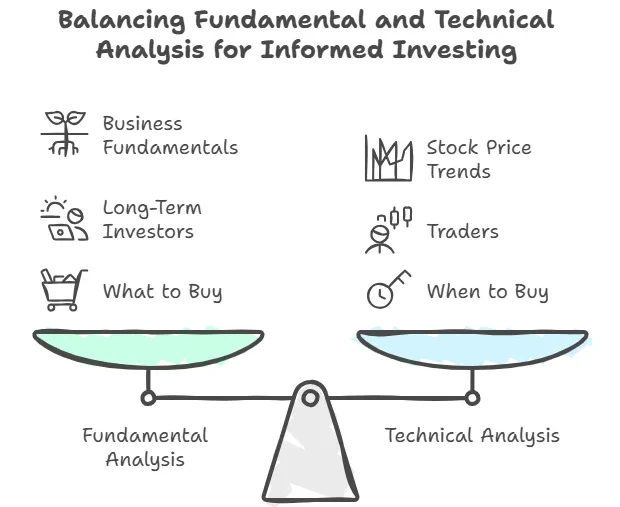 Balancing Fundamental and Technical Analysis for Informed Investing

Business Fundamentals

Long-Term Investors

What to Buy

Stock Price Trends

Traders

When to Buy

Fundamental Analysis

Technical Analysis